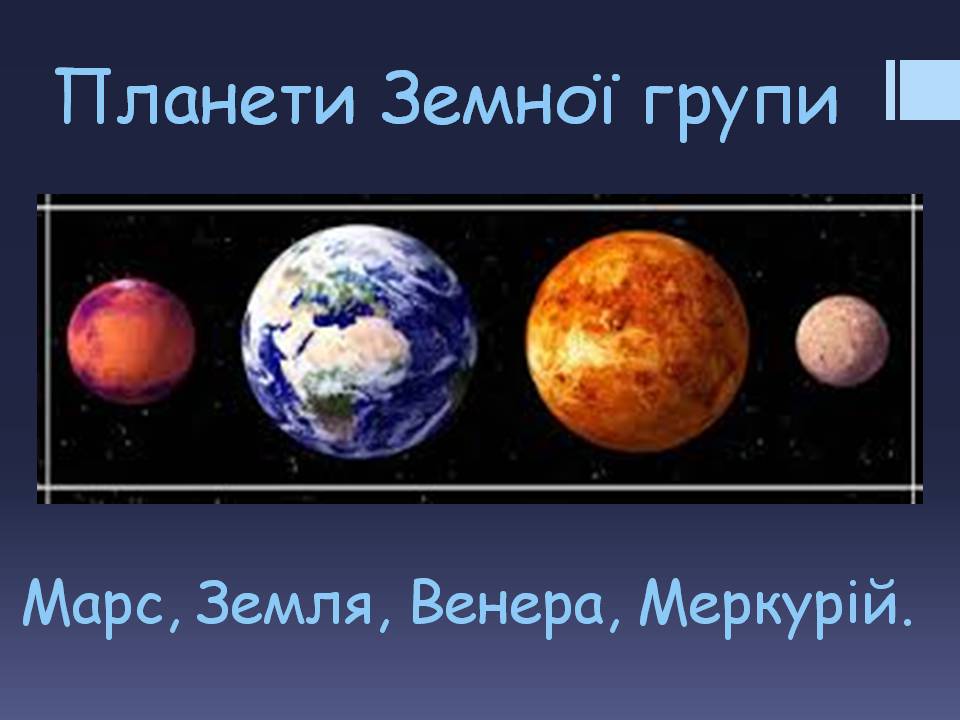 Планети Земної групи

Марс, Земля, Венера, Меркурій.